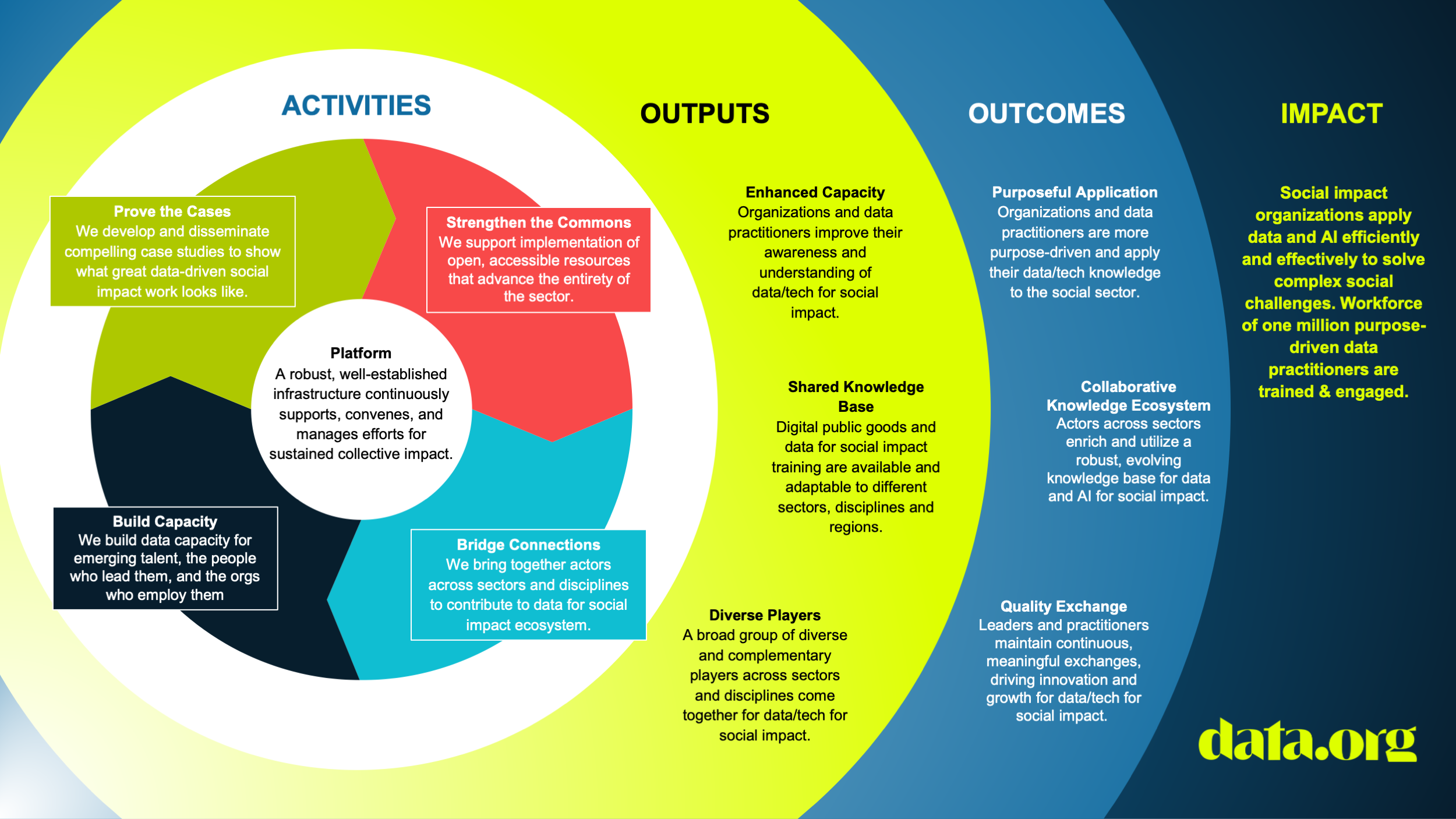 ACTIVITIES

Prove the Cases
We develop and disseminate compelling case studies to show what great data-driven social impact work looks like.

Strengthen the Commons
We support implementation of open, accessible resources that advance the entirety of the sector.

Platform
A robust, well-established infrastructure continuously supports, convenes, and manages efforts for sustained collective impact.

Build Capacity
We build data capacity for emerging talent, the people who lead them, and the orgs who employ them

Bridge Connections
We bring together actors across sectors and disciplines to contribute to data for social impact ecosystem.

OUTPUTS

Enhanced Capacity
Organizations and data practitioners improve their awareness and understanding of data/tech for social impact.

Shared Knowledge Base
Digital public goods and data for social impact training are available and adaptable to different sectors, disciplines and regions.

Diverse Players
A broad group of diverse and complementary players across sectors and disciplines come together for data/tech for social impact.

OUTCOMES

Purposeful Application
Organizations and data practitioners are more purpose-driven and apply their data/tech knowledge to the social sector.

Collaborative Knowledge Ecosystem
Actors across sectors enrich and utilize a robust, evolving knowledge base for data and AI for social impact.

Quality Exchange
Leaders and practitioners maintain continuous, meaningful exchanges, driving innovation and growth for data/tech for social impact.

IMPACT

Social impact organizations apply data and AI efficiently and effectively to solve complex social challenges. Workforce of one million purpose-driven data practitioners are trained & engaged.

data.org